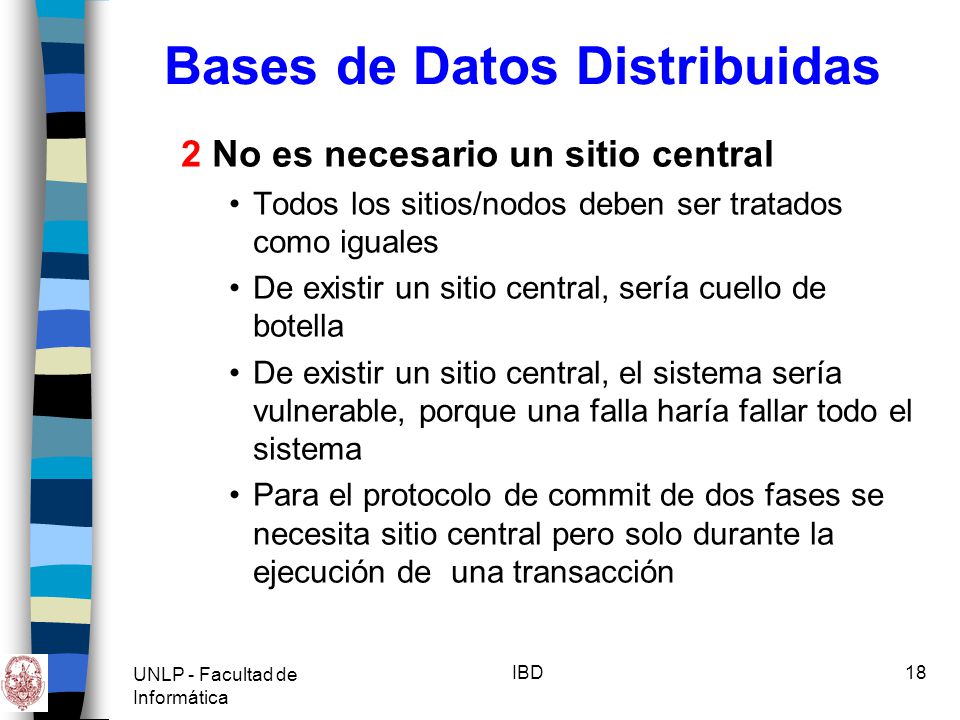 Bases de Datos Distribuidas

2 No es necesario un sitio central

• Todos los sitios/nodos deben ser tratados como iguales

• De existir un sitio central, sería cuello de botella

• De existir un sitio central, el sistema sería vulnerable, porque una falla haría fallar todo el sistema

• Para el protocolo de commit de dos fases se necesita sitio central pero solo durante la ejecución de una transacción

UNLP - Facultad de Informática

IBD

18